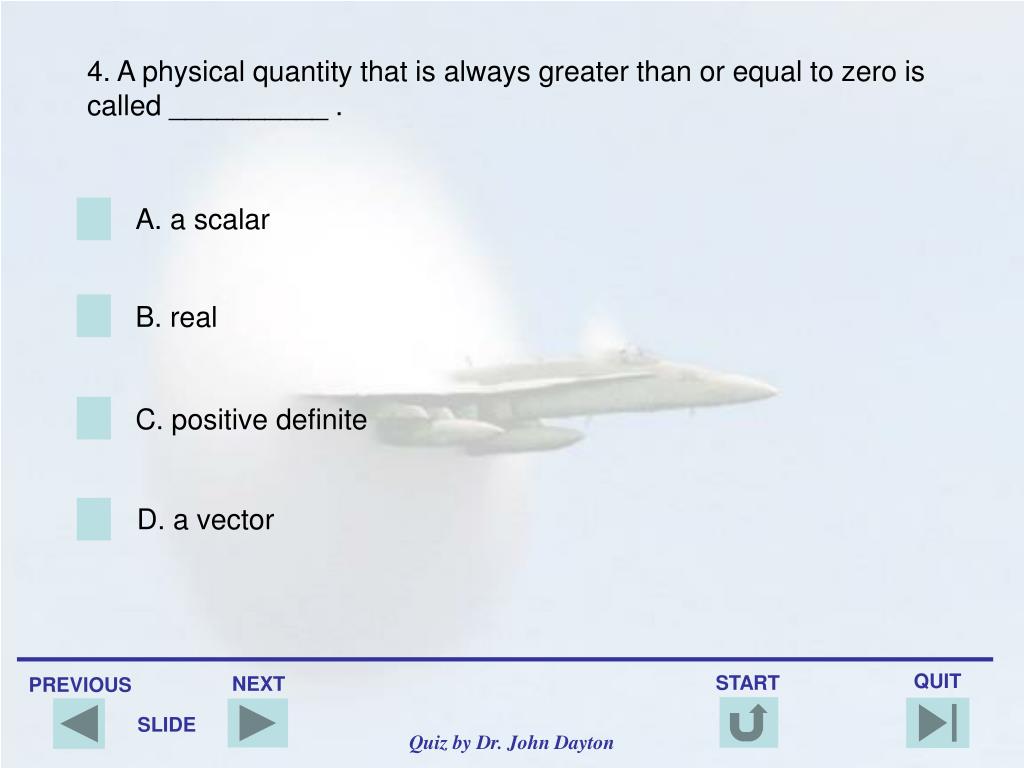 4. A physical quantity that is always greater than or equal to zero is called __________ .

A. a scalar

B. real

C. positive definite

D. a vector

PREVIOUS

NEXT

SLIDE

START

QUIT

Quiz by Dr. John Dayton